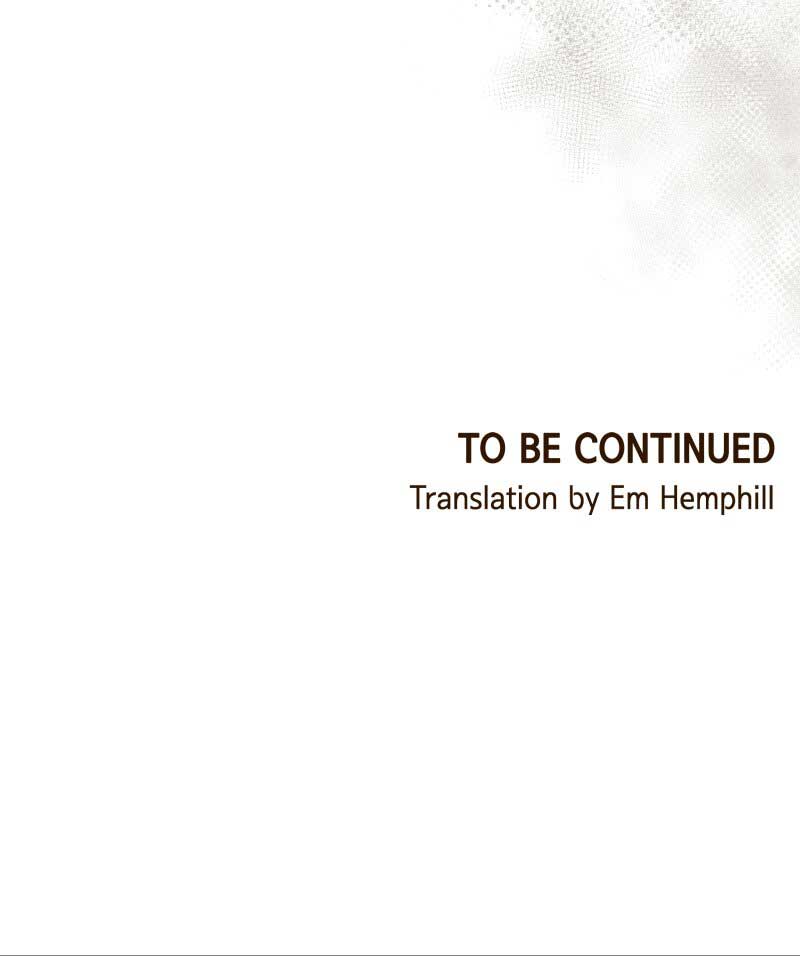 TO BE CONTINUED
Translation by Em Hemphill